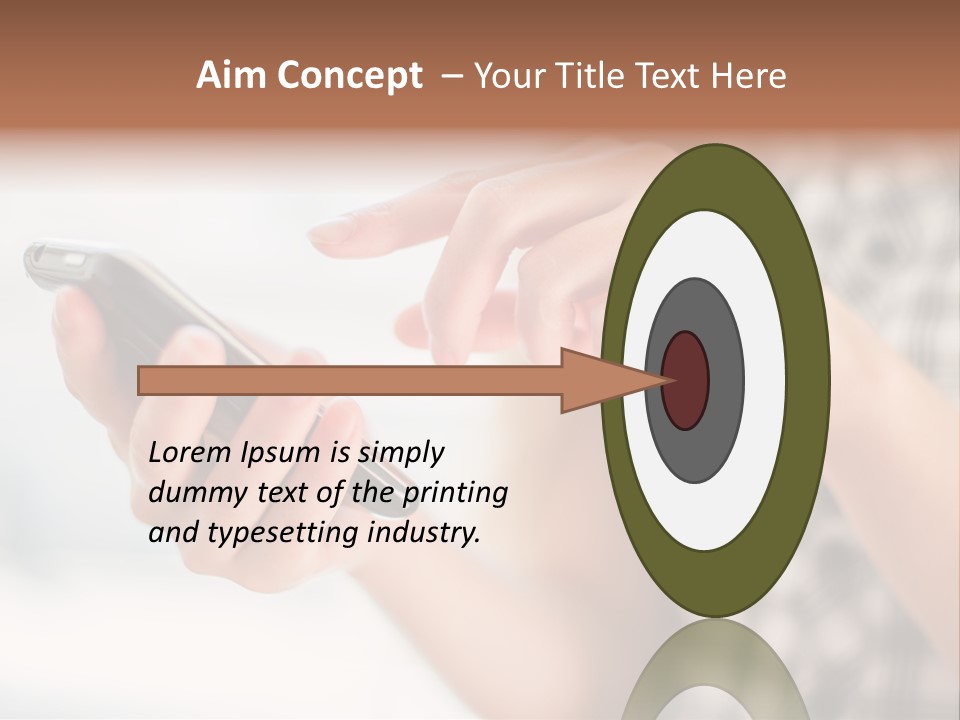 Aim Concept – Your Title Text Here

Lorem Ipsum is simply dummy text of the printing and typesetting industry.